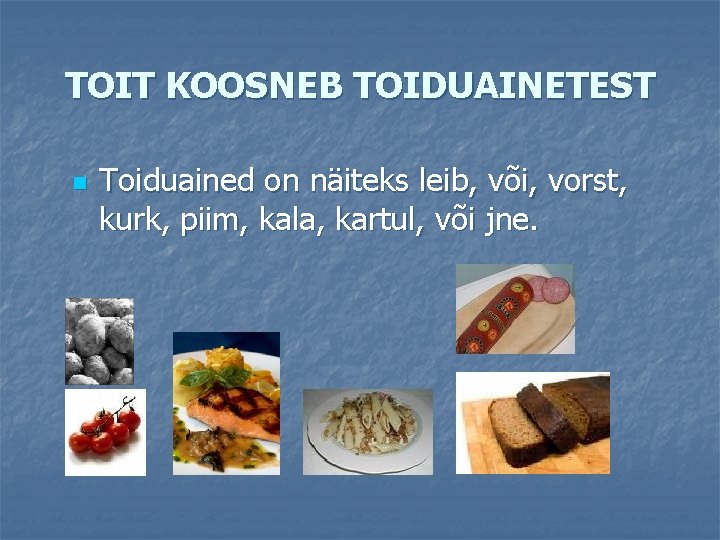 TOIT KOOSNEB TOIDUAINETEST

Toiduained on näiteks leib, või, vorst, kurk, piim, kala, kartul, või jne.